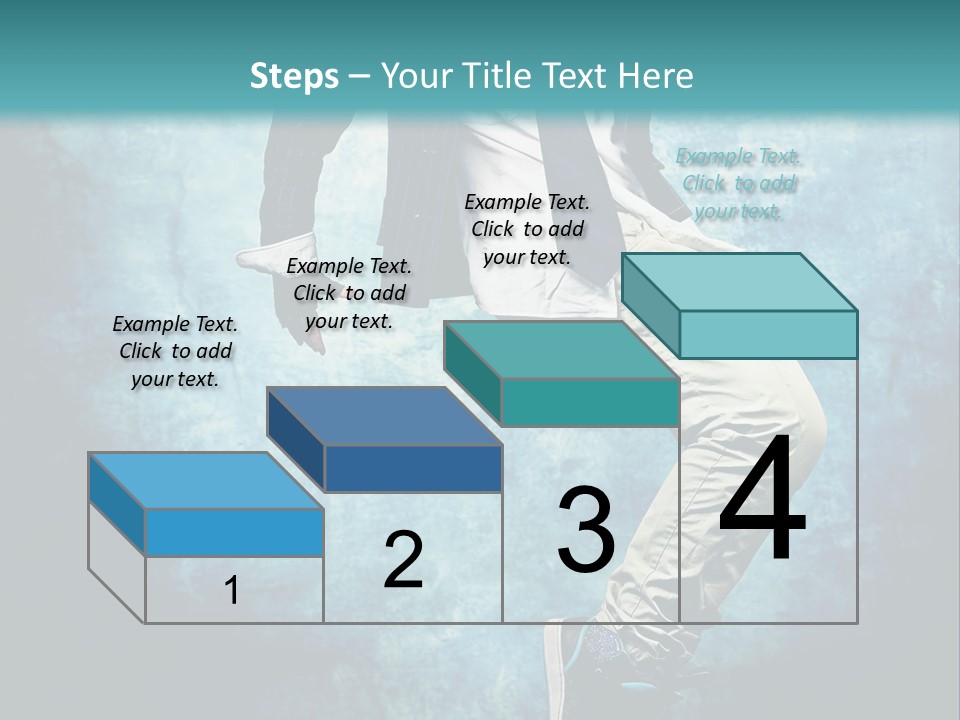 Steps – Your Title Text Here

Example Text. Click to add your text.

Example Text. Click to add your text.

Example Text. Click to add your text.

Example Text. Click to add your text.

1

2

3

4